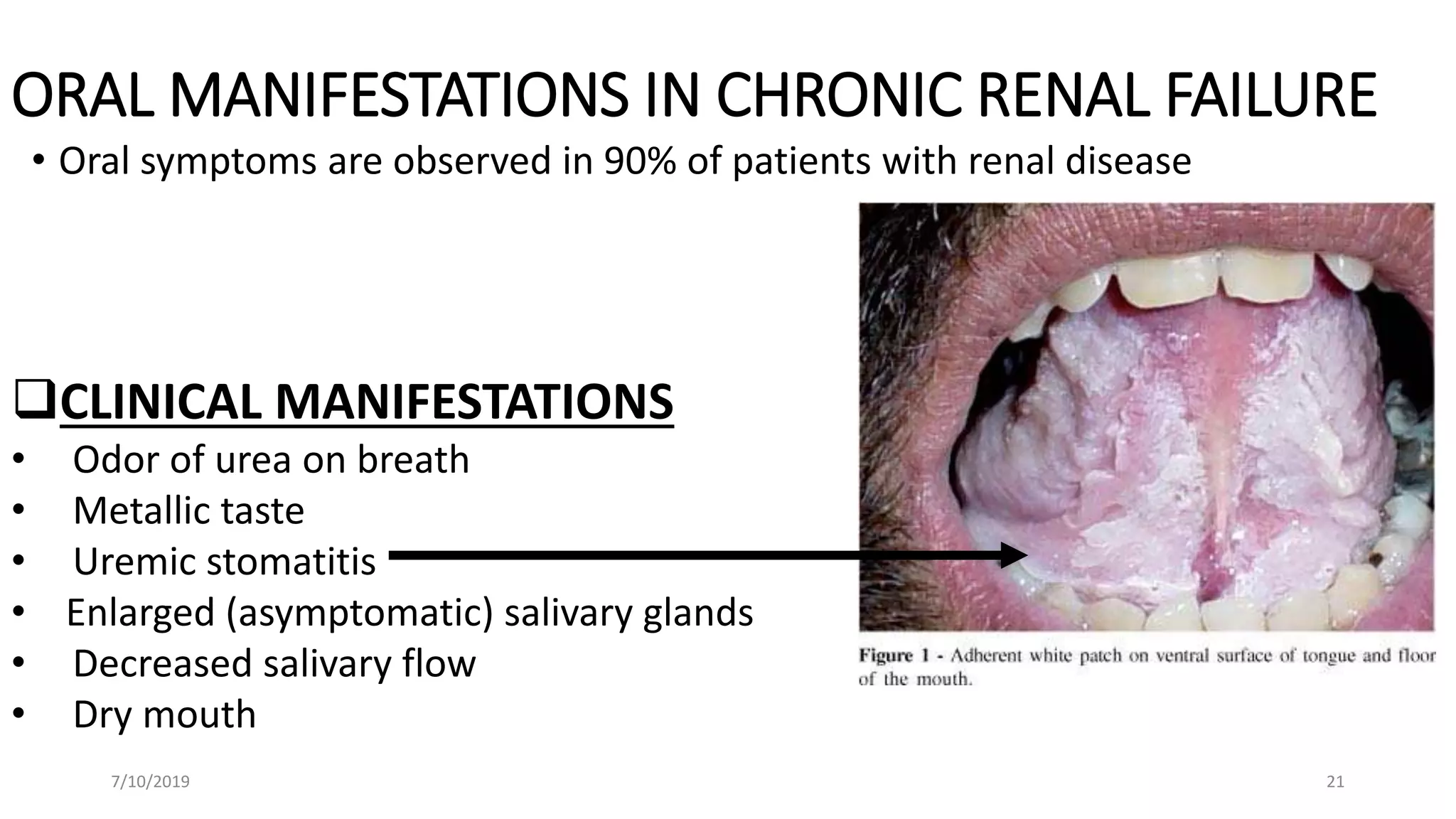 ORAL MANIFESTATIONS IN CHRONIC RENAL FAILURE

• Oral symptoms are observed in 90% of patients with renal disease

❑CLINICAL MANIFESTATIONS

• Odor of urea on breath
• Metallic taste
• Uremic stomatitis
• Enlarged (asymptomatic) salivary glands
• Decreased salivary flow
• Dry mouth

Figure 1 - Adherent white patch on ventral surface of tongue and floor of the mouth.

7/10/2019

21